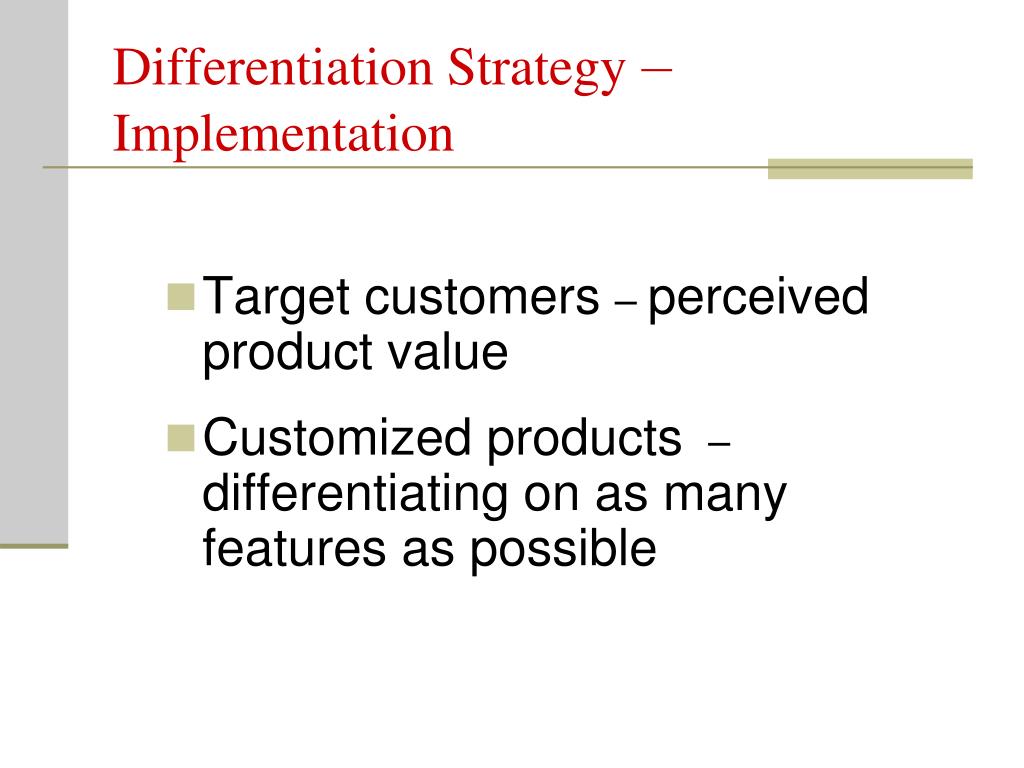 Differentiation Strategy – Implementation

Target customers – perceived product value

Customized products – differentiating on as many features as possible